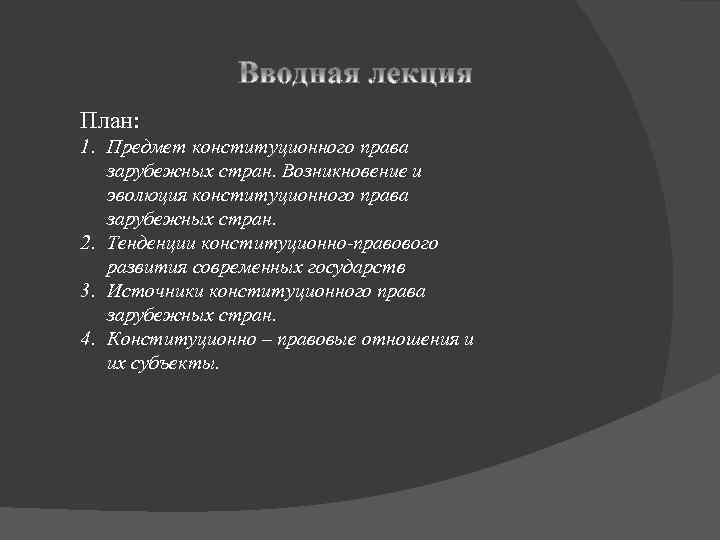 Вводная лекция

План:
1. Предмет конституционного права зарубежных стран. Возникновение и эволюция конституционного права зарубежных стран.
2. Тенденции конституционно-правового развития современных государств
3. Источники конституционного права зарубежных стран.
4. Конституционно – правовые отношения и их субъекты.